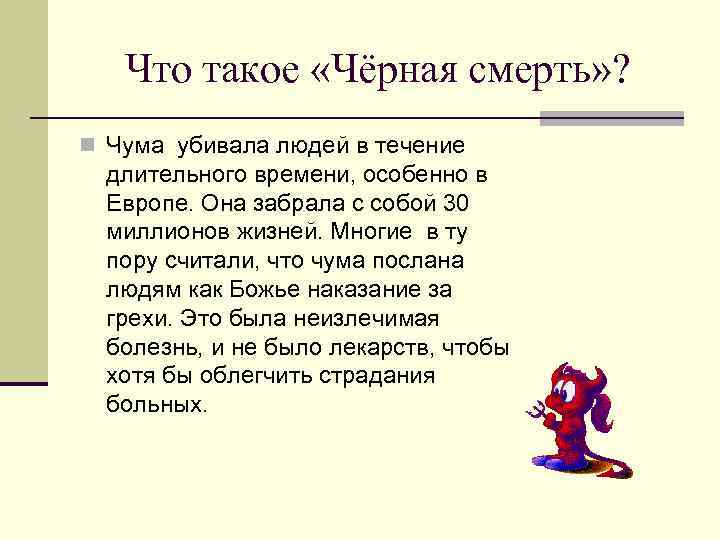 Что такое «Чёрная смерть»?

Чума убивала людей в течение длительного времени, особенно в Европе. Она забрала с собой 30 миллионов жизней. Многие в ту пору считали, что чума послана людям как Божье наказание за грехи. Это была неизлечимая болезнь, и не было лекарств, чтобы хотя бы облегчить страдания больных.